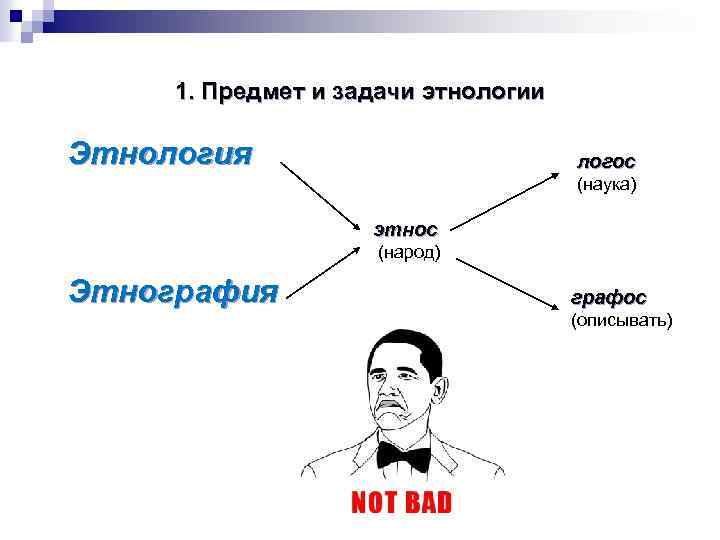 1. Предмет и задачи этнологии

Этнология

Этнография

этнос
(народ)

логос
(наука)

графос
(описывать)

NOT BAD